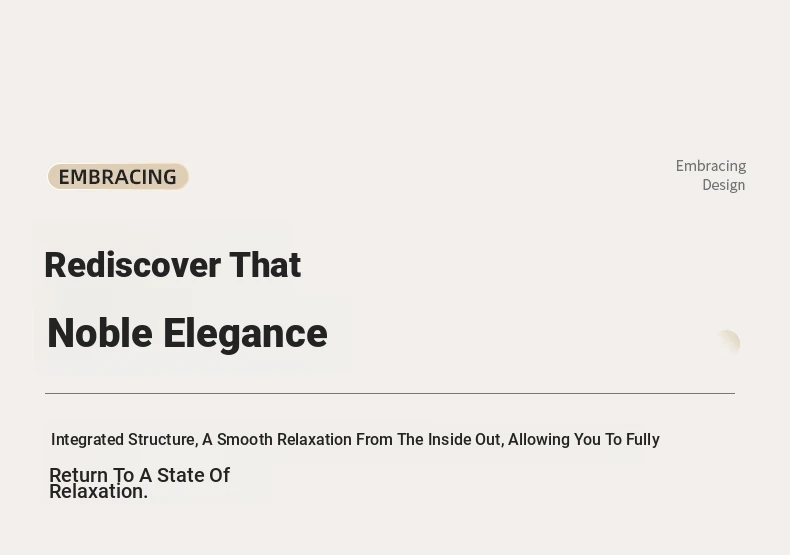 EMBRACING

Embracing
Design

Rediscover That

Noble Elegance

Integrated Structure, A Smooth Relaxation From The Inside Out, Allowing You To Fully

Return To A State Of Relaxation.